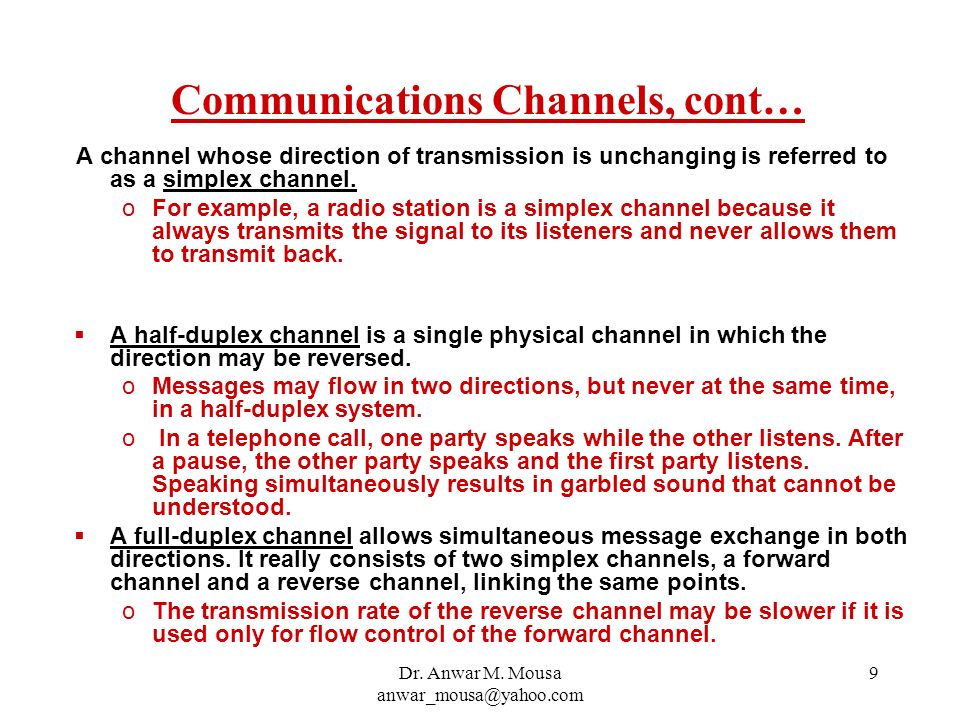 Communications Channels, cont…

A channel whose direction of transmission is unchanging is referred to as a simplex channel.

o For example, a radio station is a simplex channel because it always transmits the signal to its listeners and never allows them to transmit back.

▪ A half-duplex channel is a single physical channel in which the direction may be reversed.

o Messages may flow in two directions, but never at the same time, in a half-duplex system.

o In a telephone call, one party speaks while the other listens. After a pause, the other party speaks and the first party listens. Speaking simultaneously results in garbled sound that cannot be understood.

▪ A full-duplex channel allows simultaneous message exchange in both directions. It really consists of two simplex channels, a forward channel and a reverse channel, linking the same points.

o The transmission rate of the reverse channel may be slower if it is used only for flow control of the forward channel.

Dr. Anwar M. Mousa
anwar_mousa@yahoo.com

9